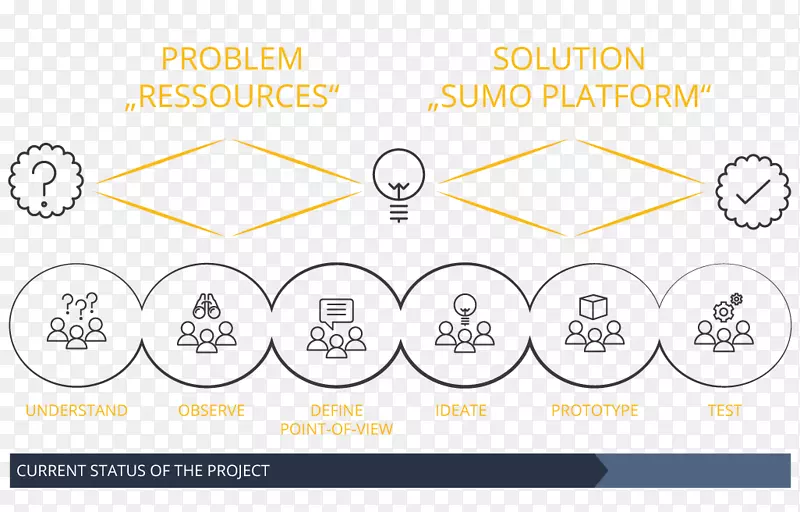 PROBLEM
„RESSOURCES“

SOLUTION
„SUMO PLATFORM“

UNDERSTAND

OBSERVE

DEFINE
POINT-OF-VIEW

IDEATE

PROTOTYPE

TEST

CURRENT STATUS OF THE PROJECT